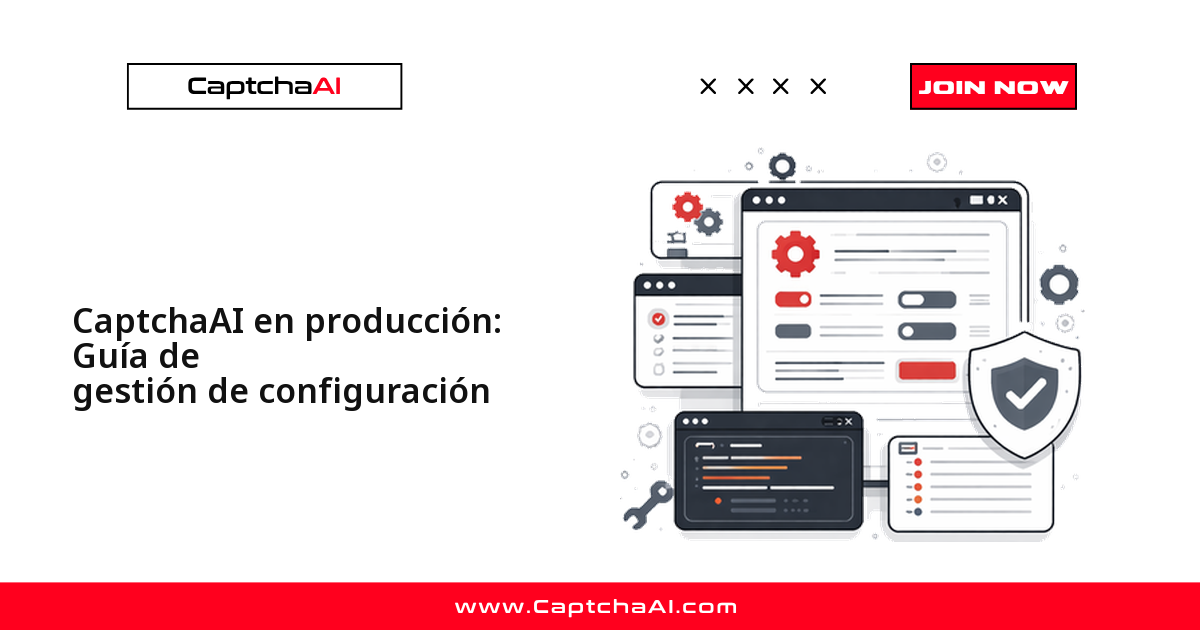 CaptchaAI

× × × ×

JOIN NOW

CaptchaAI en producción: Guía de gestión de configuración

www.CaptchaAI.com